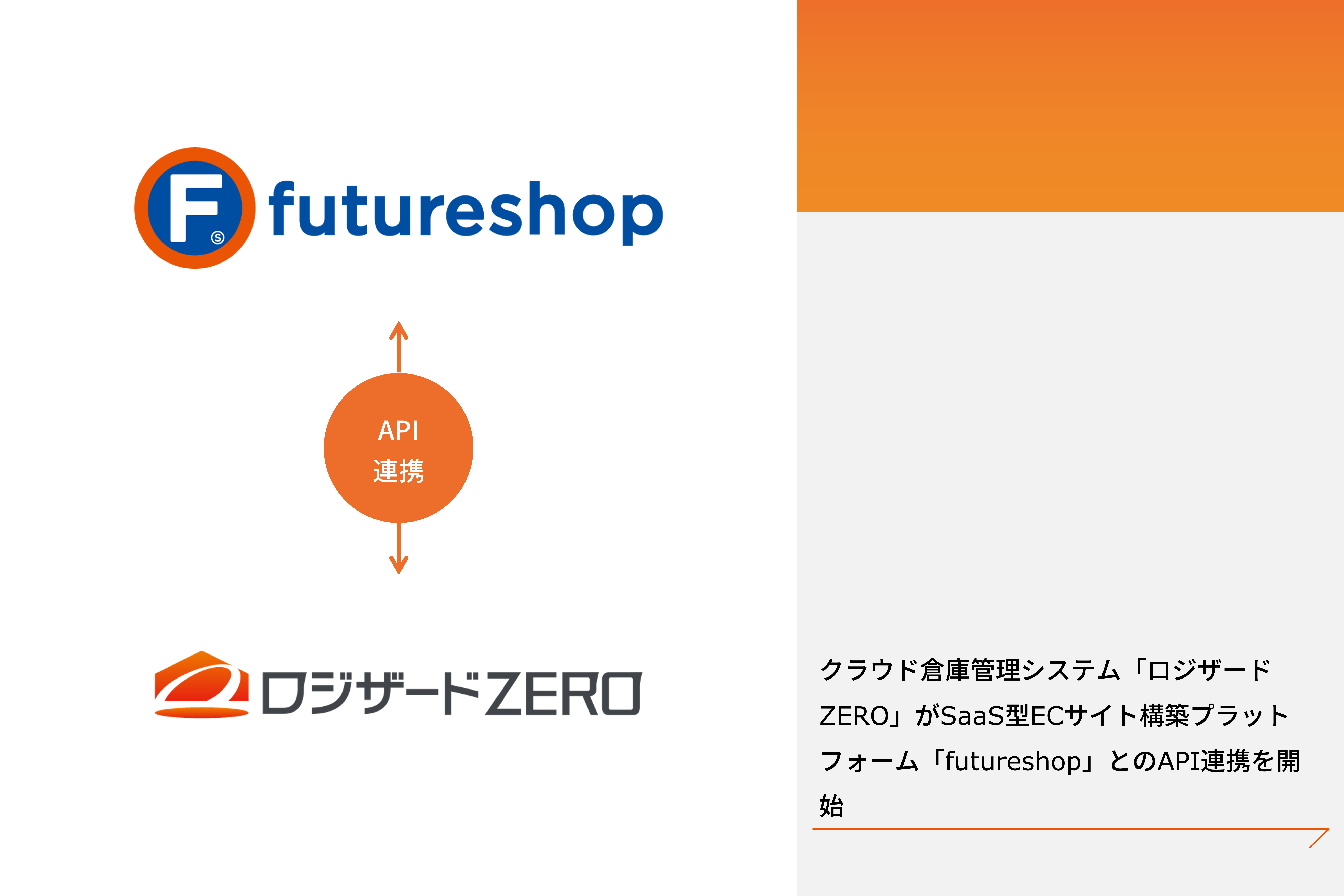 F S futureshop

API
連携

ロジザードZERO

クラウド倉庫管理システム「ロジザードZERO」がSaaS型ECサイト構築プラットフォーム「futureshop」とのAPI連携を開始